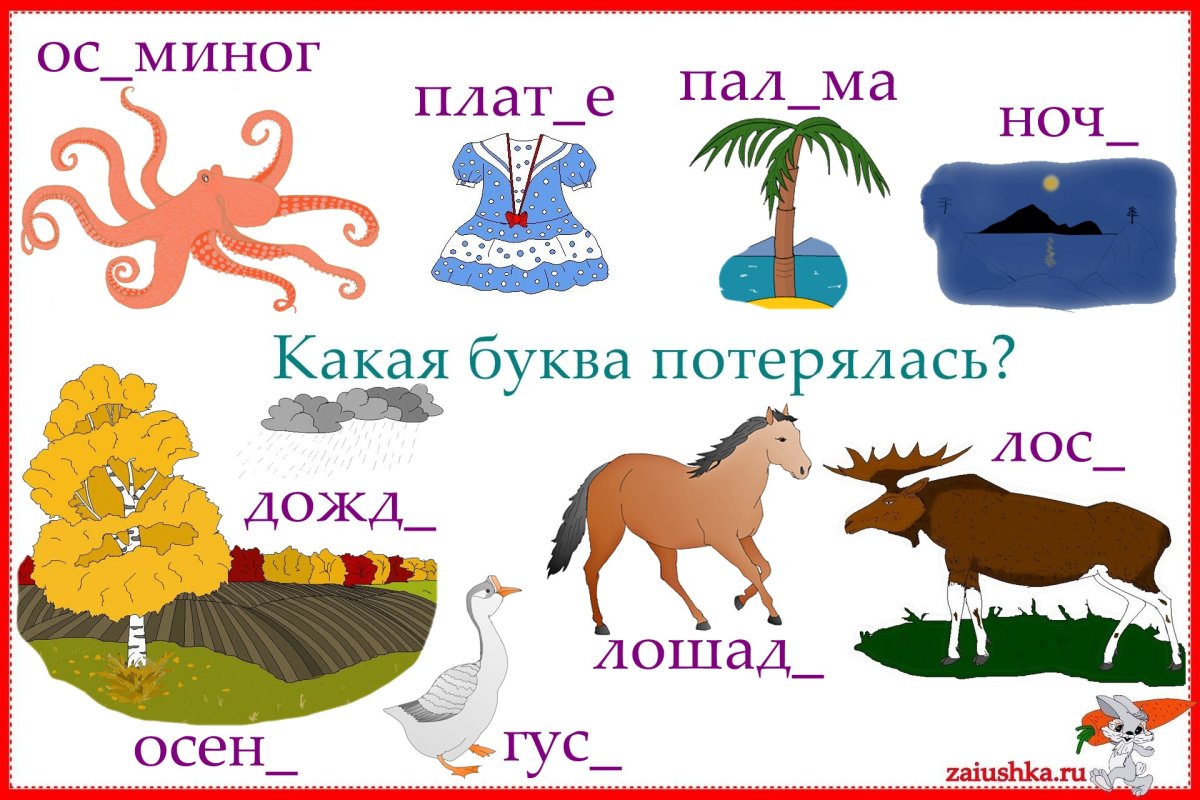 ос_миног

плат_е

пал_ма

ноч_

Какая буква потерялась?

дожд_

лос_

лошад_

осен_

гус_

zaiushka.ru